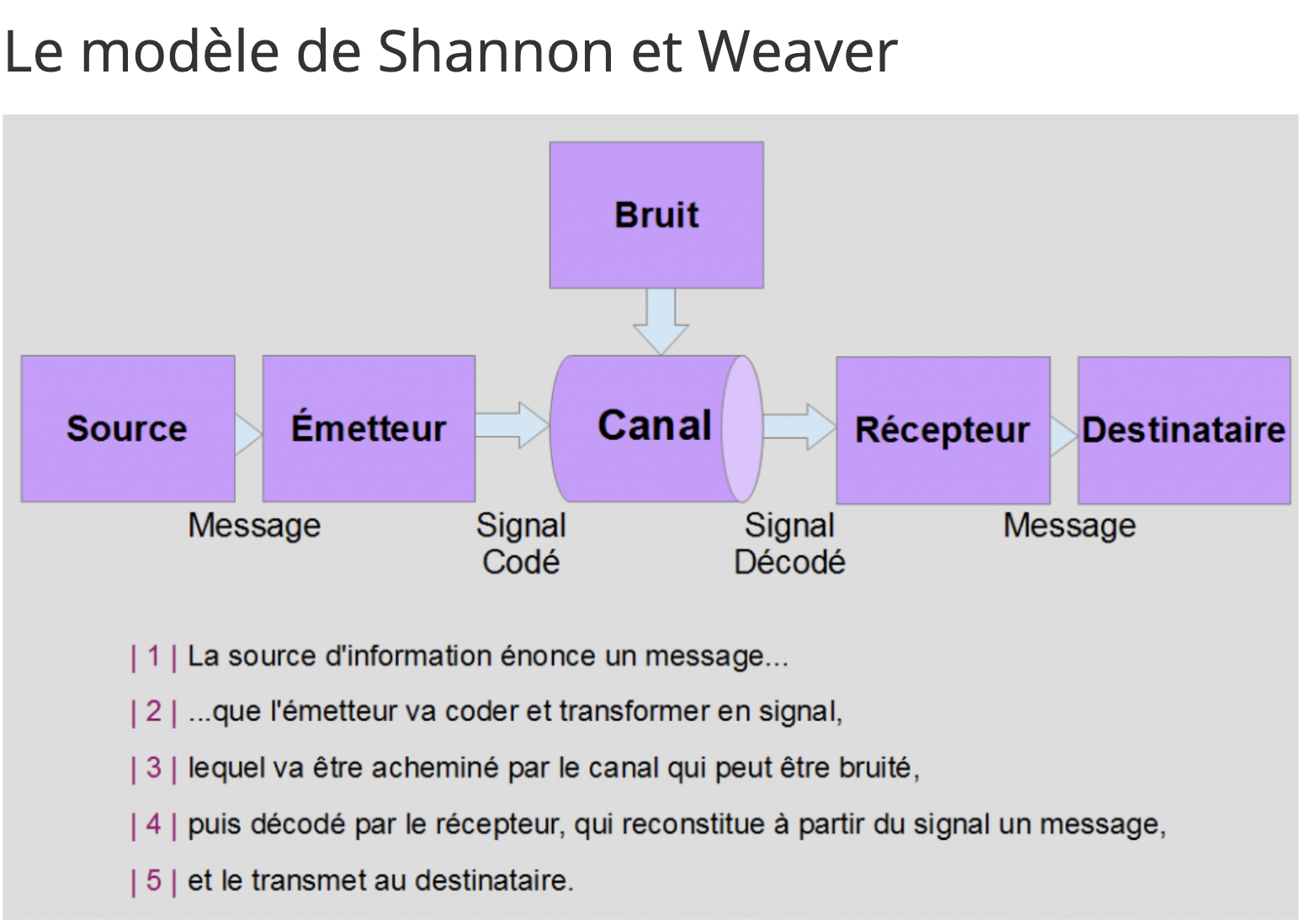 Le modèle de Shannon et Weaver

Bruit

Source

Émetteur

Canal

Récepteur

Destinataire

Message

Signal Codé

Signal Décodé

Message

| 1 | La source d'information énonce un message...

| 2 | ...que l'émetteur va coder et transformer en signal,

| 3 | lequel va être acheminé par le canal qui peut être bruité,

| 4 | puis décodé par le récepteur, qui reconstitue à partir du signal un message,

| 5 | et le transmet au destinataire.